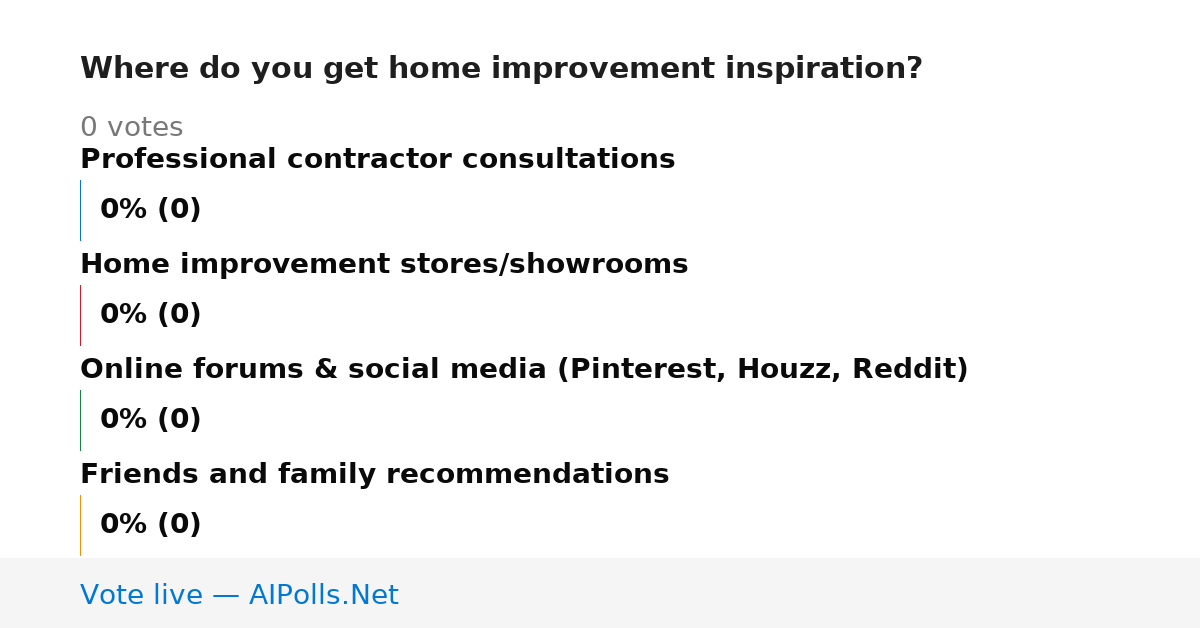 Where do you get home improvement inspiration?

0 votes

Professional contractor consultations

0% (0)

Home improvement stores/showrooms

0% (0)

Online forums & social media (Pinterest, Houzz, Reddit)

0% (0)

Friends and family recommendations

0% (0)

Vote live — AIPolls.Net